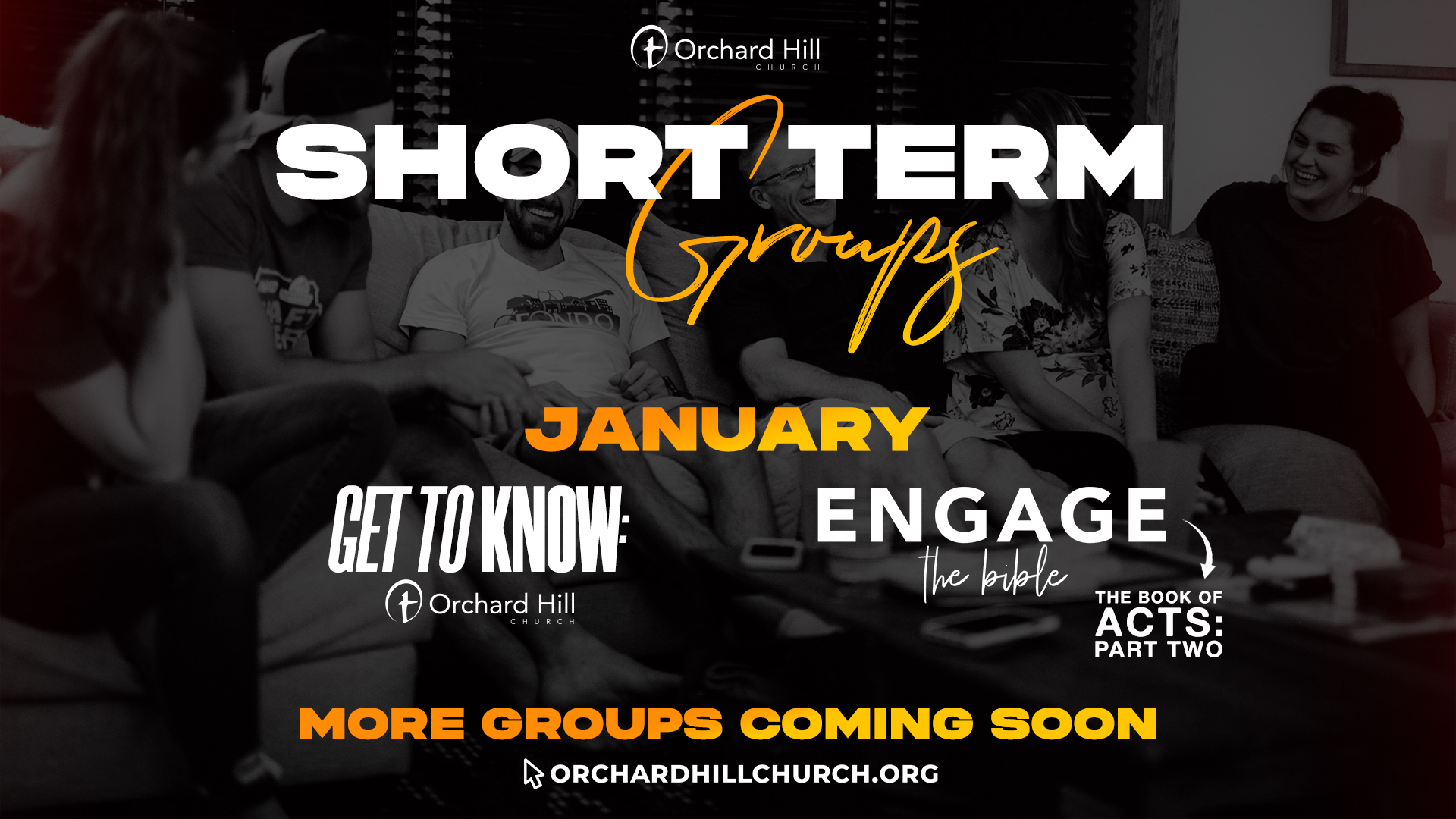 Orchard Hill
CHURCH

SHORT TERM
Groups

JANUARY

GET TO KNOW:
Orchard Hill
CHURCH

ENGAGE
the bible

THE BOOK OF
ACTS:
PART TWO

MORE GROUPS COMING SOON

ORCHARDHILLCHURCH.ORG